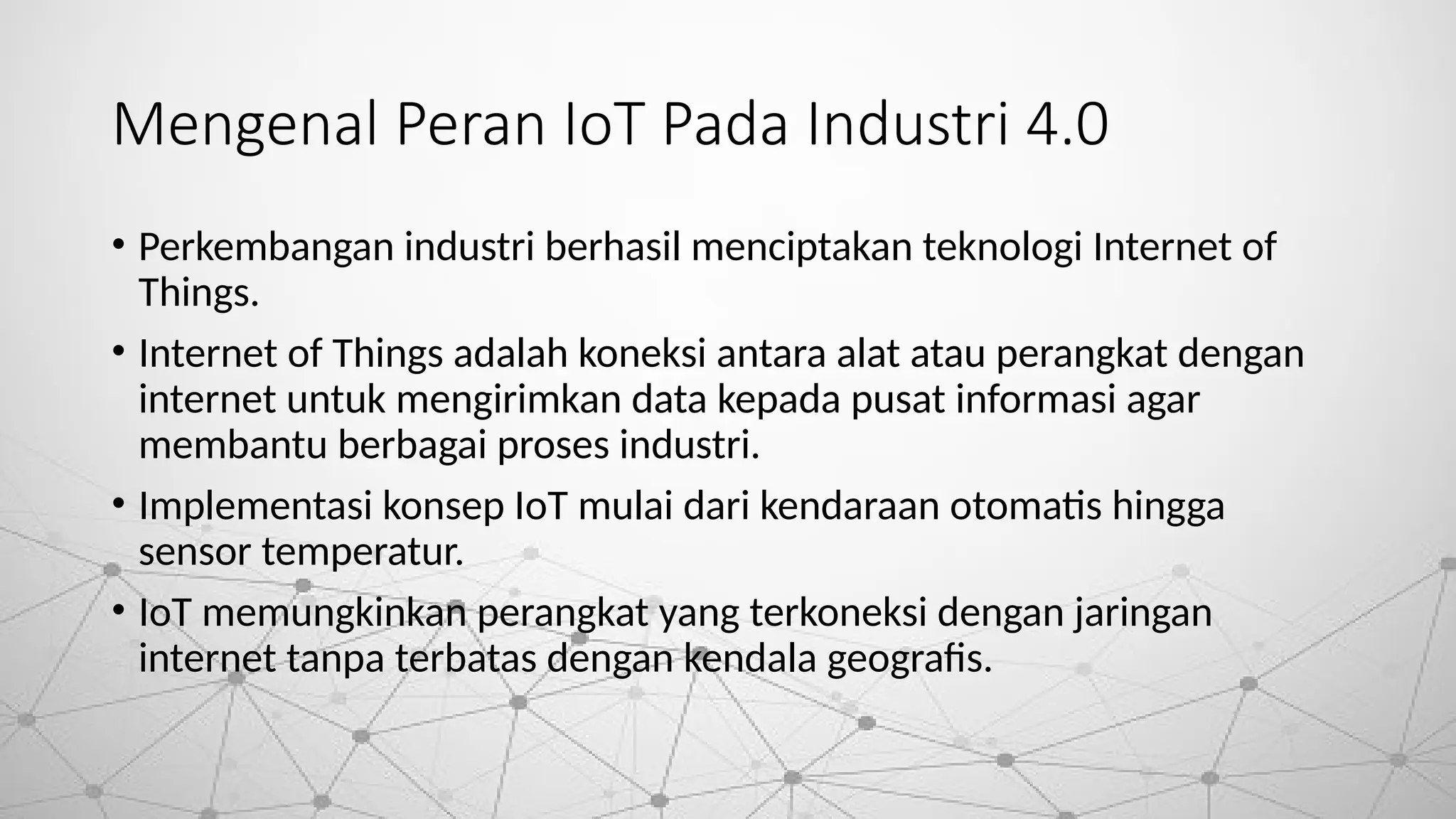 Mengenal Peran IoT Pada Industri 4.0

• Perkembangan industri berhasil menciptakan teknologi Internet of Things.

• Internet of Things adalah koneksi antara alat atau perangkat dengan internet untuk mengirimkan data kepada pusat informasi agar membantu berbagai proses industri.

• Implementasi konsep IoT mulai dari kendaraan otomatis hingga sensor temperatur.

• IoT memungkinkan perangkat yang terkoneksi dengan jaringan internet tanpa terbatas dengan kendala geografis.